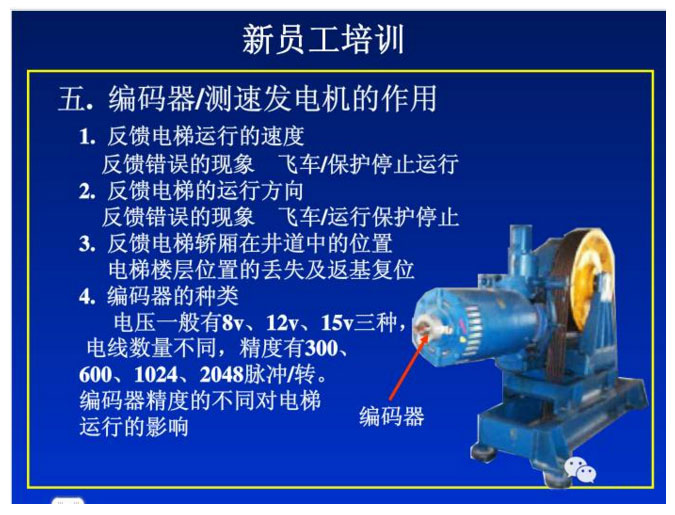 新员工培训

五. 编码器/测速发电机的作用

1. 反馈电梯运行的速度
反馈错误的现象 飞车/保护停止运行

2. 反馈电梯的运行方向
反馈错误的现象 飞车/运行保护停止

3. 反馈电梯轿厢在井道中的位置
电梯楼层位置的丢失及返基复位

4. 编码器的种类
电压一般有8v、12v、15v三种，电线数量不同，精度有300、600、1024、2048脉冲/转。
编码器精度的不同对电梯运行的影响

编码器